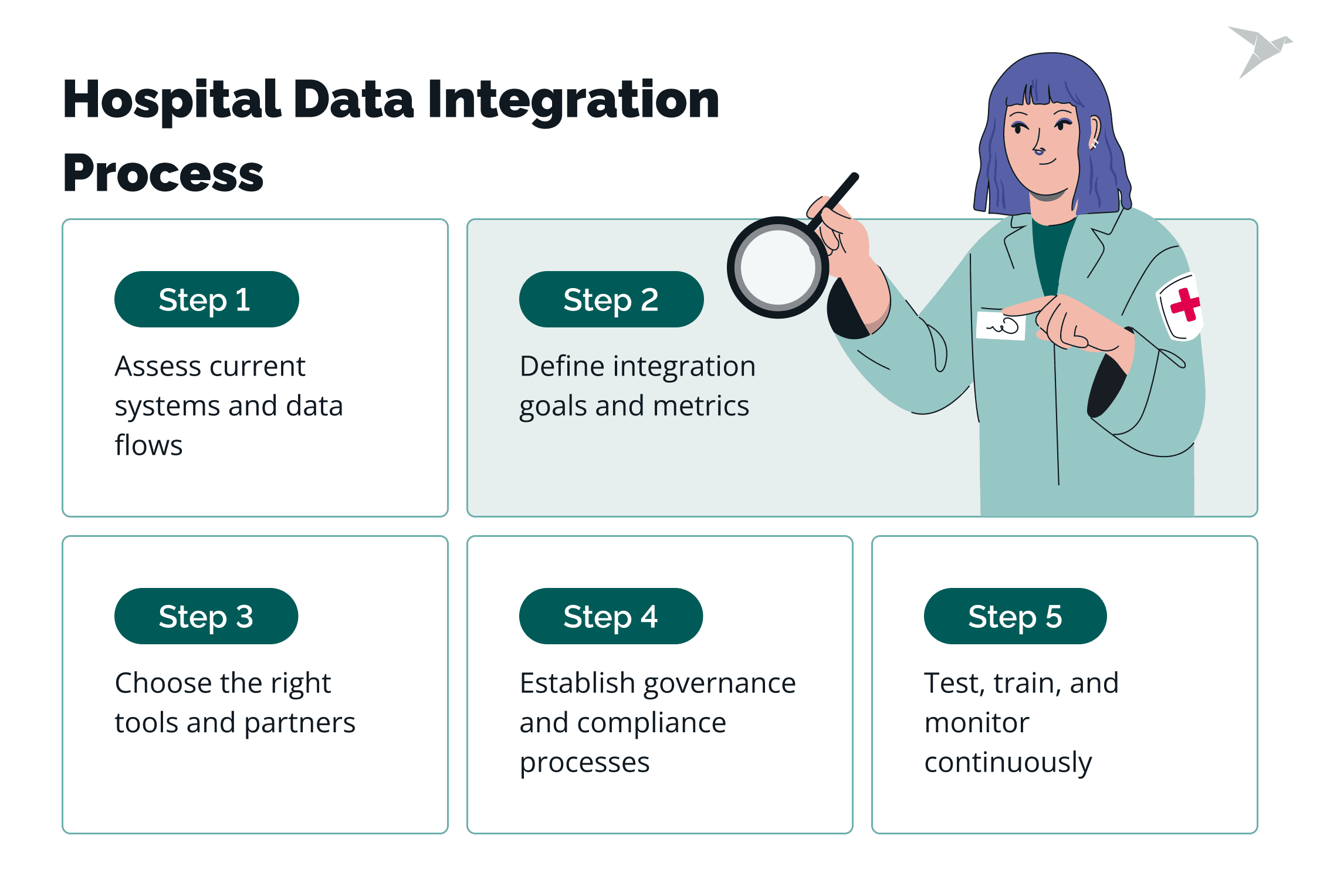 Hospital Data Integration Process

Step 1

Assess current systems and data flows

Step 2

Define integration goals and metrics

Step 3

Choose the right tools and partners

Step 4

Establish governance and compliance processes

Step 5

Test, train, and monitor continuously